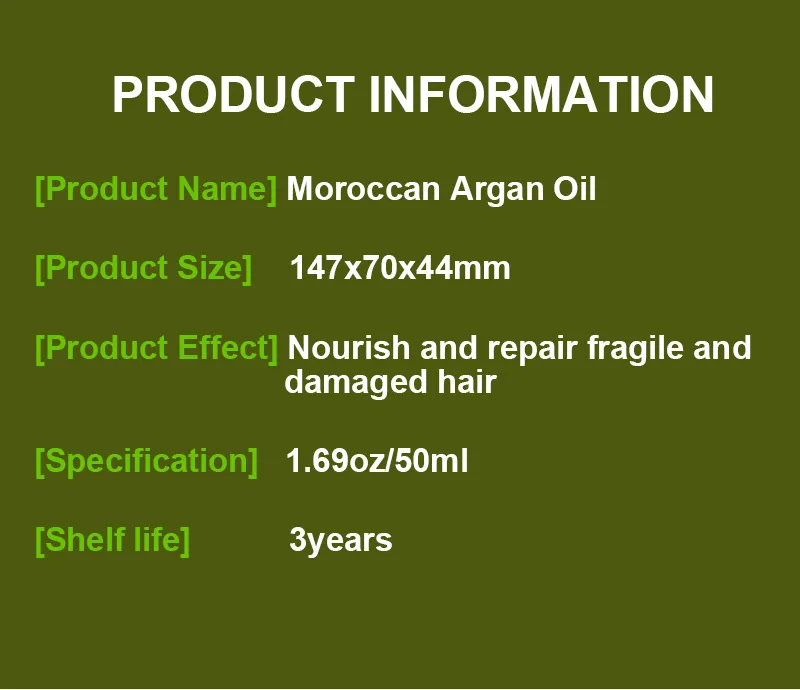 PRODUCT INFORMATION

[Product Name] Moroccan Argan Oil

[Product Size] 147x70x44mm

[Product Effect] Nourish and repair fragile and damaged hair

[Specification] 1.69oz/50ml

[Shelf life] 3years